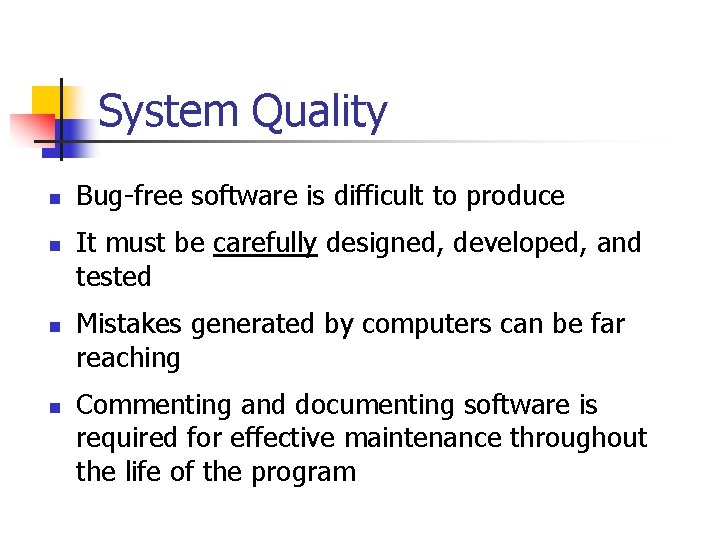 System Quality

- Bug-free software is difficult to produce
- It must be carefully designed, developed, and tested
- Mistakes generated by computers can be far reaching
- Commenting and documenting software is required for effective maintenance throughout the life of the program